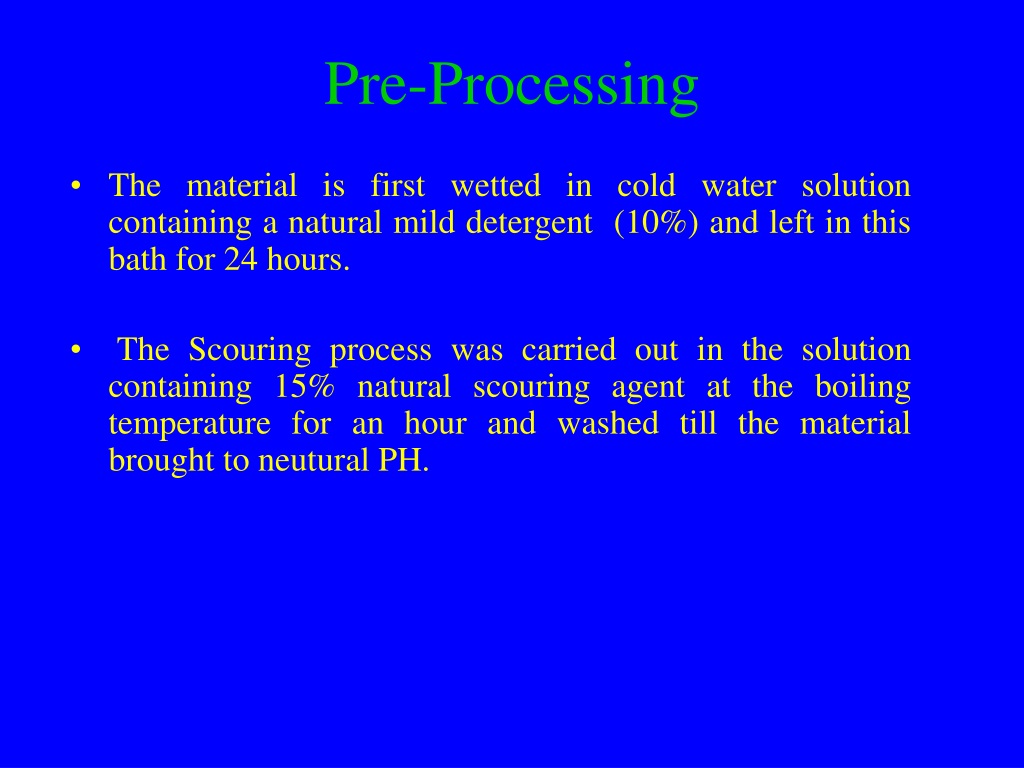 Pre-Processing

• The material is first wetted in cold water solution containing a natural mild detergent (10%) and left in this bath for 24 hours.

• The Scouring process was carried out in the solution containing 15% natural scouring agent at the boiling temperature for an hour and washed till the material brought to neutural PH.